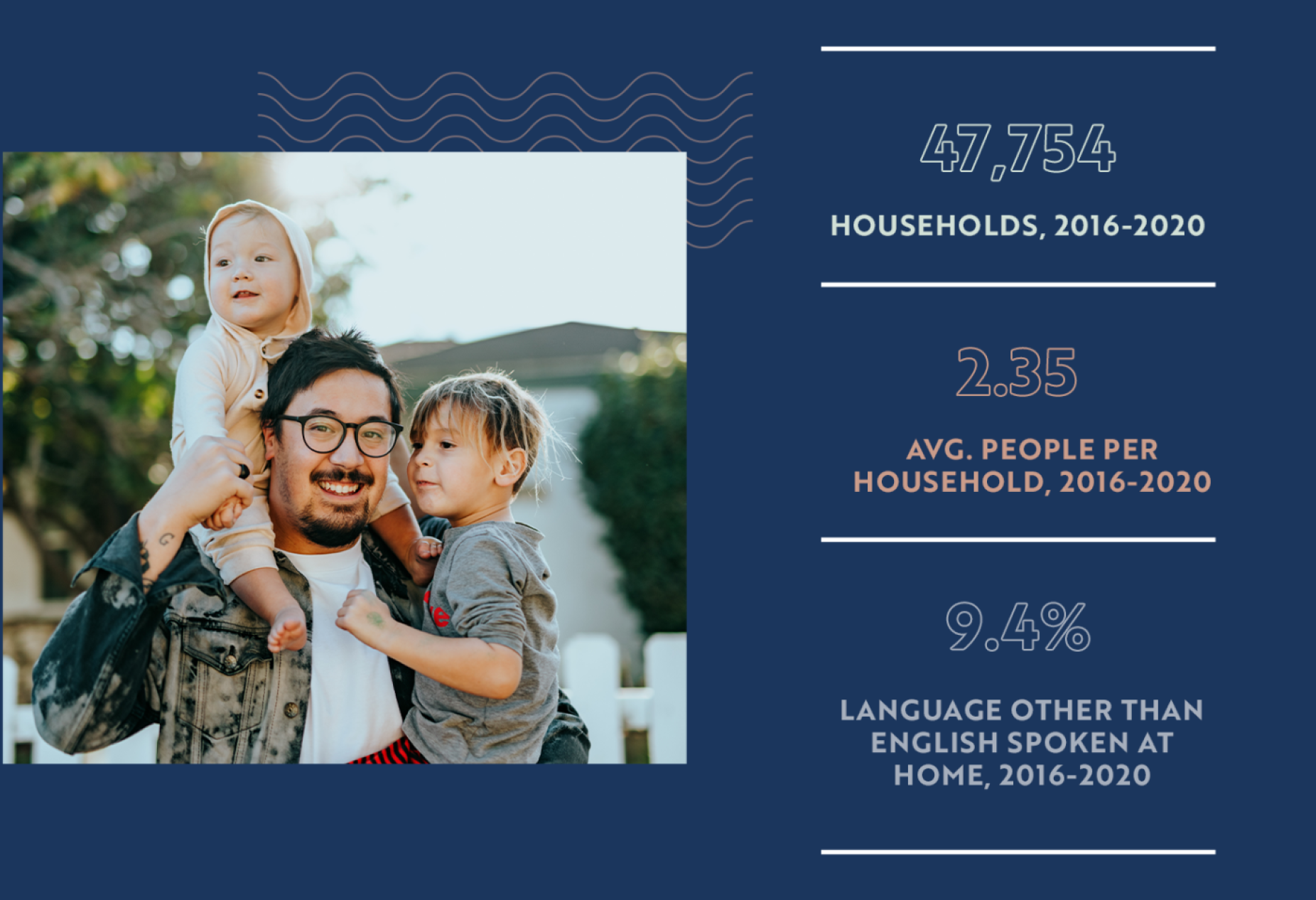 47,754

HOUSEHOLDS, 2016-2020

2.35

AVG. PEOPLE PER HOUSEHOLD, 2016-2020

9.4%

LANGUAGE OTHER THAN ENGLISH SPOKEN AT HOME, 2016-2020